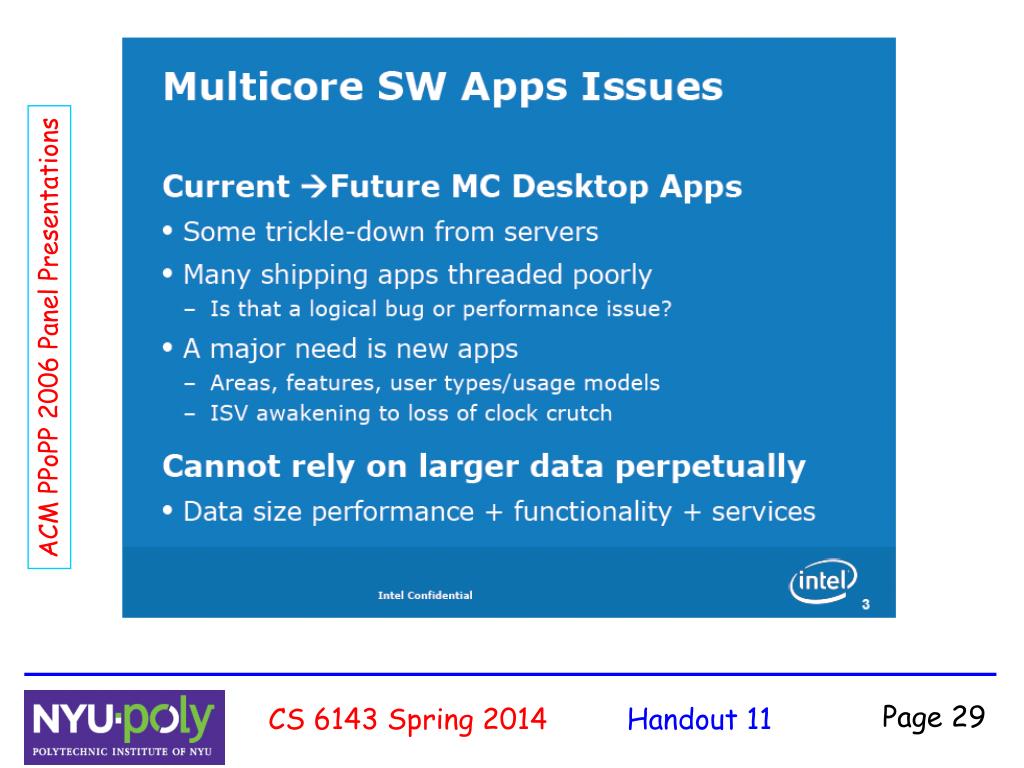 ACM PPoPP 2006 Panel Presentations

Multicore SW Apps Issues

Current →Future MC Desktop Apps

• Some trickle-down from servers
• Many shipping apps threaded poorly
  – Is that a logical bug or performance issue?
• A major need is new apps
  – Areas, features, user types/usage models
  – ISV awakening to loss of clock crutch

Cannot rely on larger data perpetually

• Data size performance + functionality + services

Intel Confidential

intel

3

NYU·poly
POLYTECHNIC INSTITUTE OF NYU

CS 6143 Spring 2014

Handout 11

Page 29